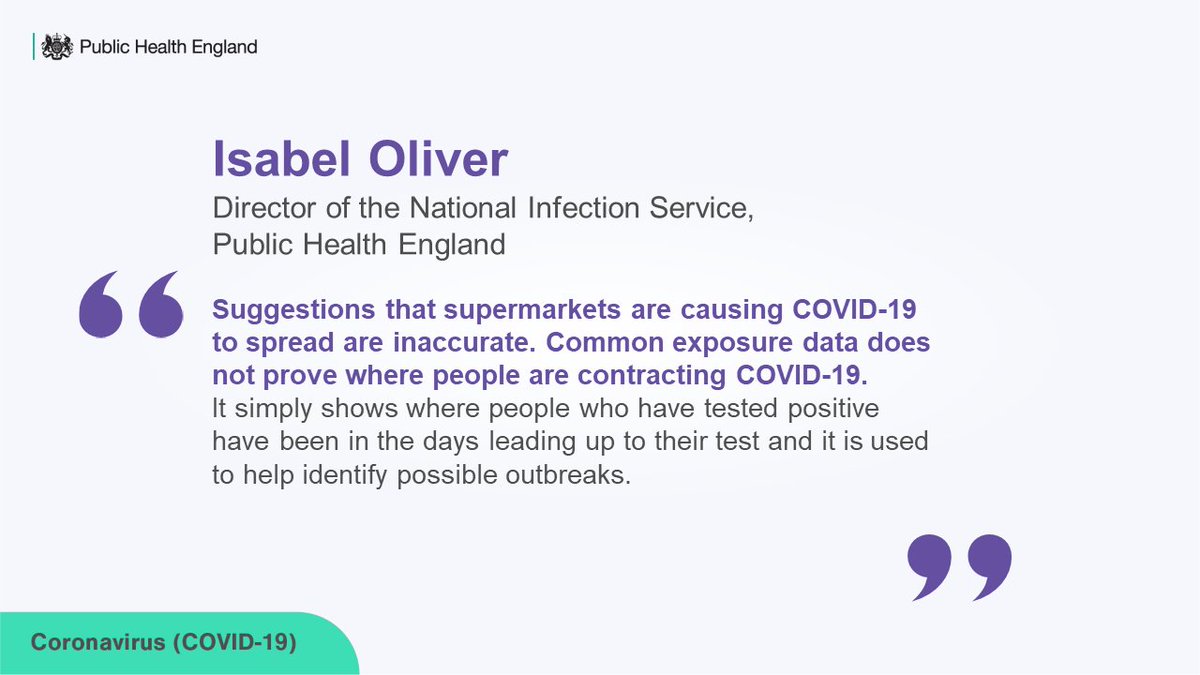 Public Health England

Isabel Oliver
Director of the National Infection Service, Public Health England

“

Suggestions that supermarkets are causing COVID-19 to spread are inaccurate. Common exposure data does not prove where people are contracting COVID-19. It simply shows where people who have tested positive have been in the days leading up to their test and it is used to help identify possible outbreaks.

”

Coronavirus (COVID-19)